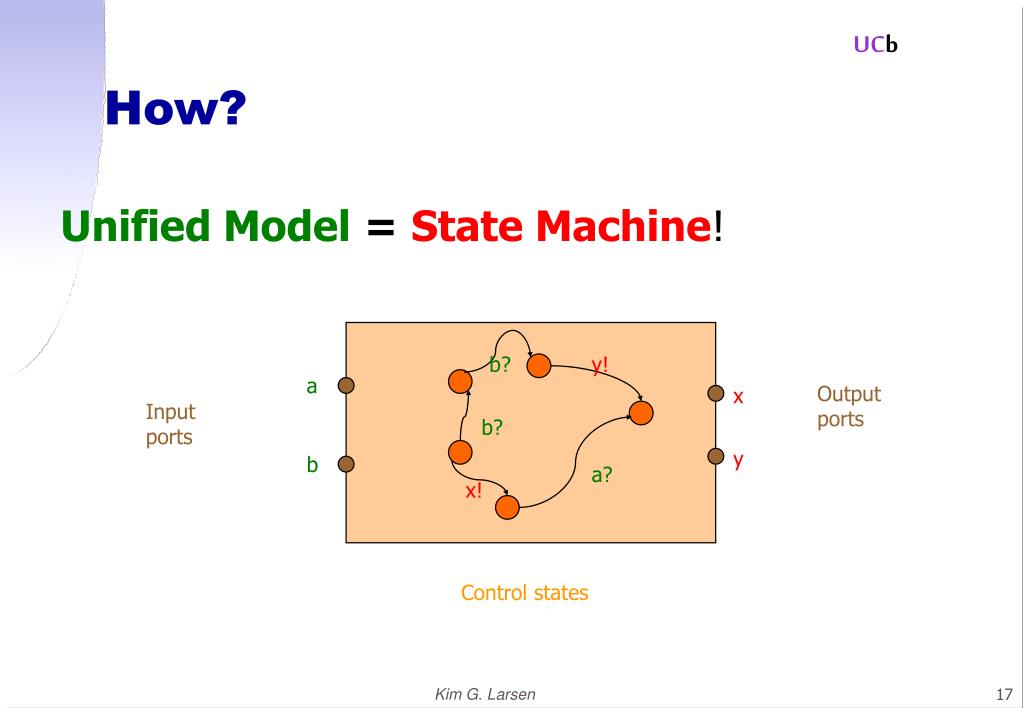 UCb

How?

Unified Model = State Machine!

Input ports

a

b

b?

y!

b?

x!

a?

x

y

Output ports

Control states

Kim G. Larsen

17